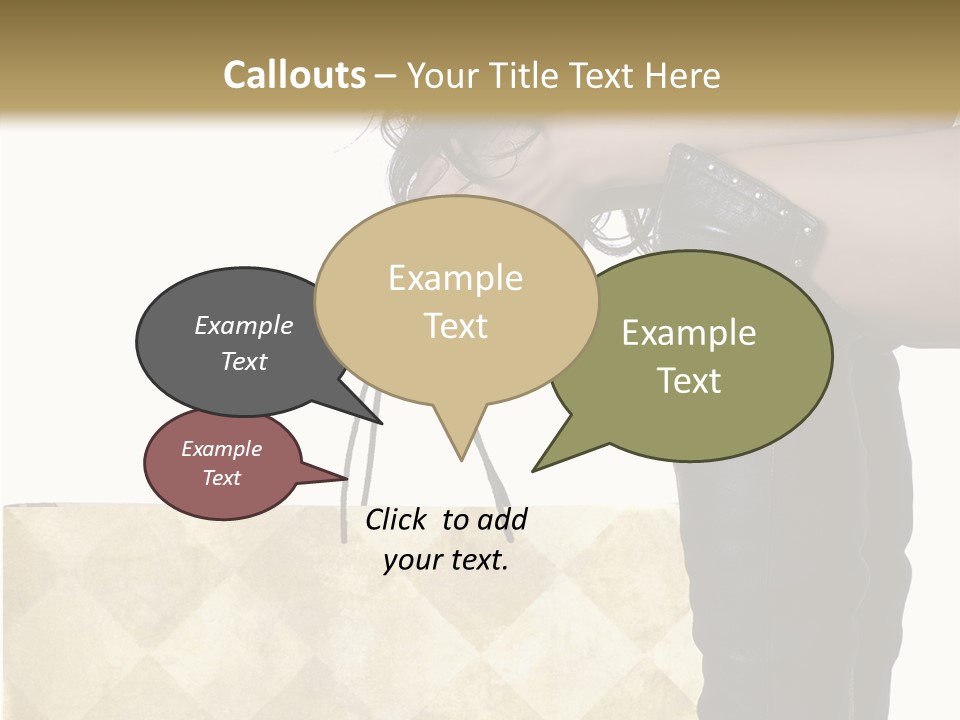 Callouts – Your Title Text Here

Example Text

Example Text

Example Text

Example Text

Click to add your text.